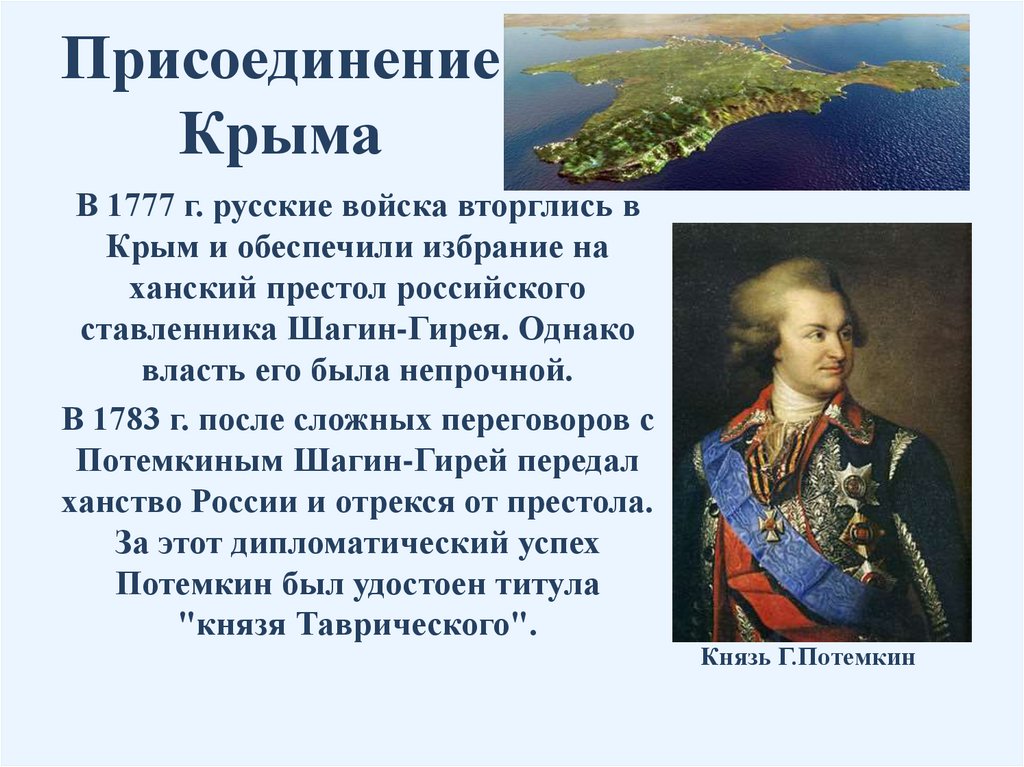 Присоединение Крыма

В 1777 г. русские войска вторглись в Крым и обеспечили избрание на ханский престол российского ставленника Шагин-Гирея. Однако власть его была непрочной.

В 1783 г. после сложных переговоров с Потемкиным Шагин-Гирей передал ханство России и отрекся от престола. За этот дипломатический успех Потемкин был удостоен титула "князя Таврического".

Князь Г.Потемкин